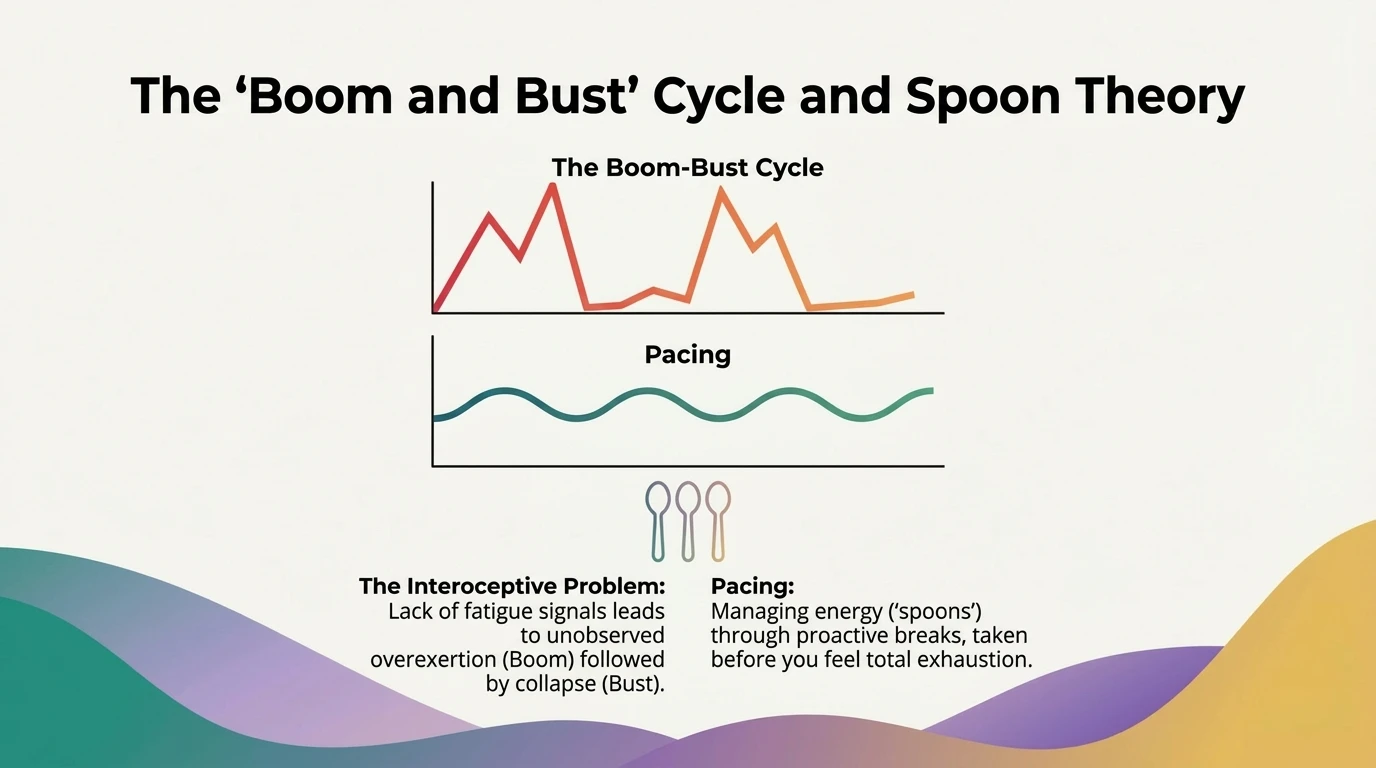 The ‘Boom and Bust’ Cycle and Spoon Theory

The Boom-Bust Cycle

Pacing

The Interoceptive Problem:
Lack of fatigue signals leads to unobserved overexertion (Boom) followed by collapse (Bust).

Pacing:
Managing energy (‘spoons’) through proactive breaks, taken before you feel total exhaustion.